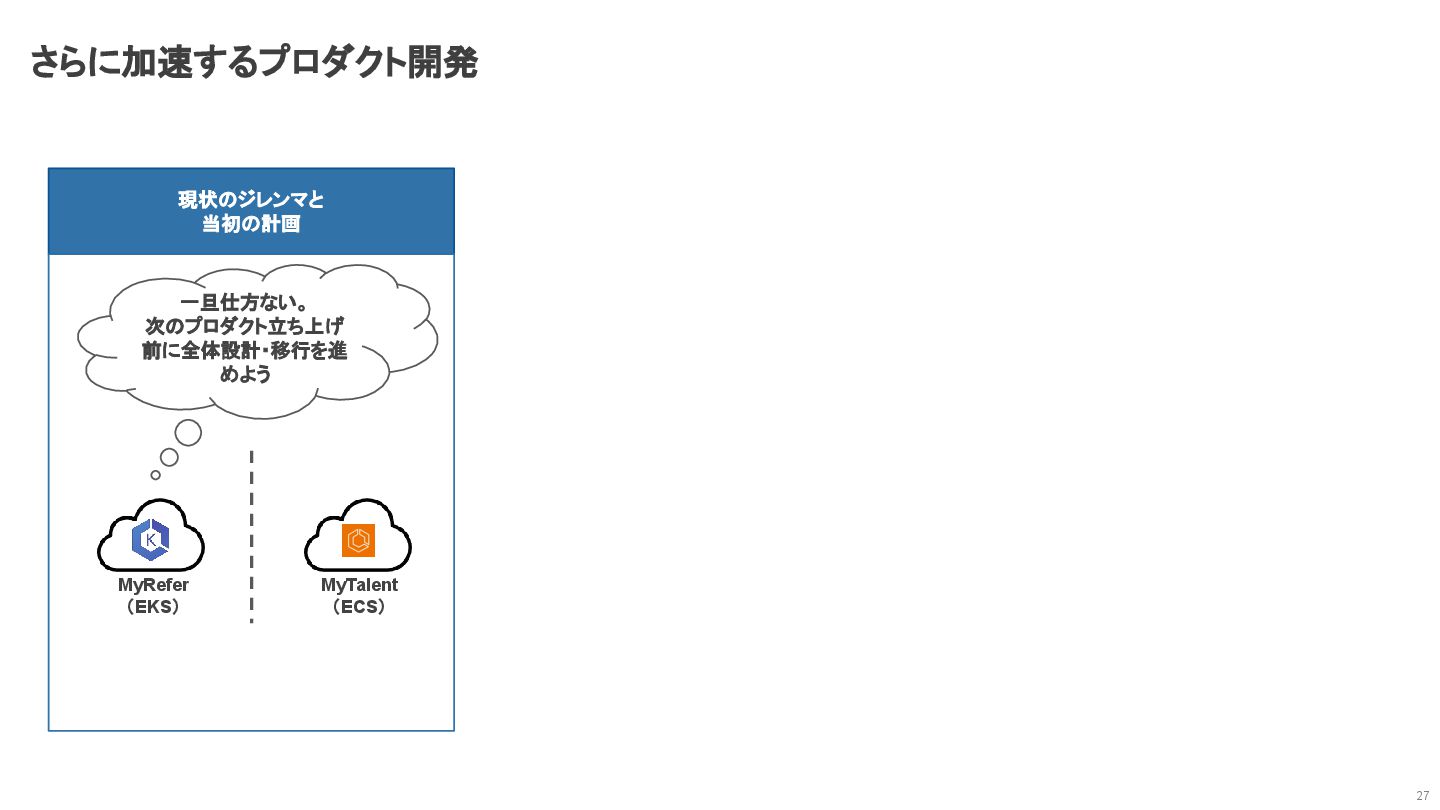 さらに加速するプロダクト開発

現状のジレンマと
当初の計画

一旦仕方ない。
次のプロダクト立ち上げ前に全体設計・移行を進めよう

K

MyRefer
（EKS）

MyTalent
（ECS）

27